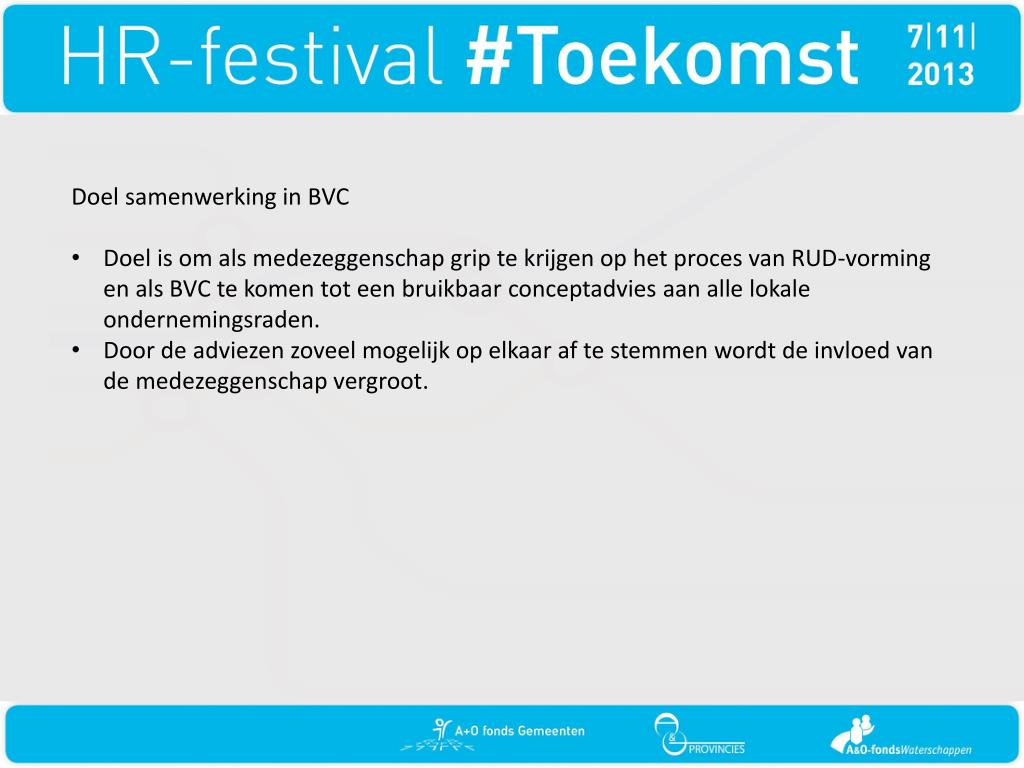 HR-festival #Toekomst 7|11| 2013

Doel samenwerking in BVC

• Doel is om als medezeggenschap grip te krijgen op het proces van RUD-vorming en als BVC te komen tot een bruikbaar conceptadvies aan alle lokale ondernemingsraden.
• Door de adviezen zoveel mogelijk op elkaar af te stemmen wordt de invloed van de medezeggenschap vergroot.

A+O fonds Gemeenten

&

PROVINCIES

A&O-fondsWaterschappen